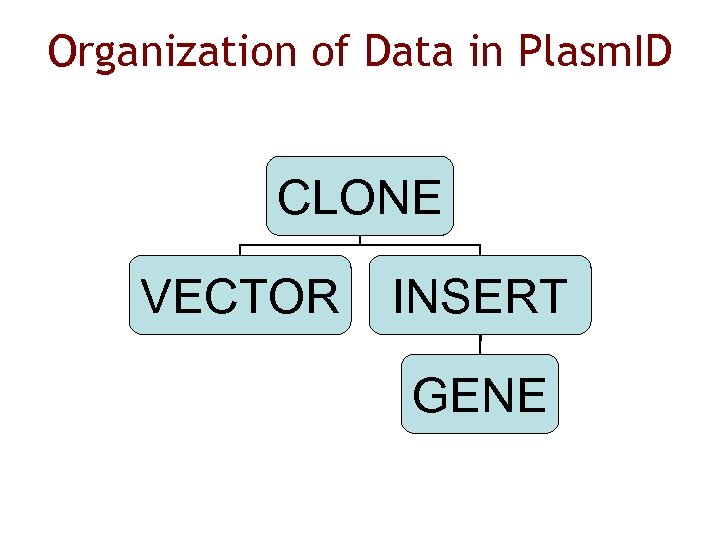 Organization of Data in PlasmID

CLONE

VECTOR

INSERT

GENE